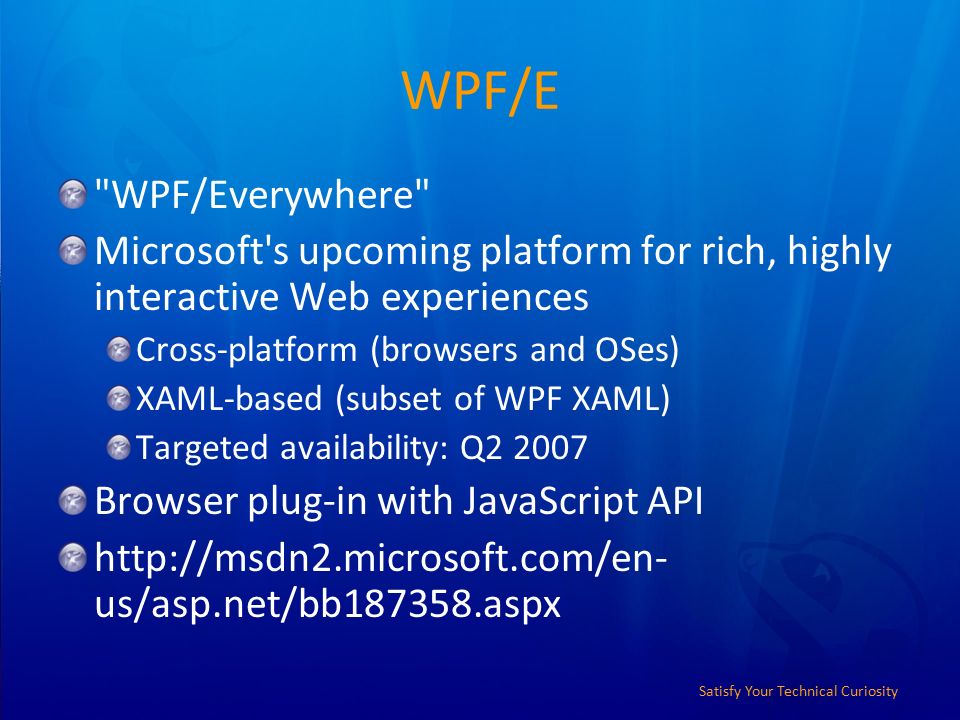 WPF/E

"WPF/Everywhere"

Microsoft's upcoming platform for rich, highly interactive Web experiences

Cross-platform (browsers and OSes)

XAML-based (subset of WPF XAML)

Targeted availability: Q2 2007

Browser plug-in with JavaScript API

http://msdn2.microsoft.com/en-us/asp.net/bb187358.aspx

Satisfy Your Technical Curiosity